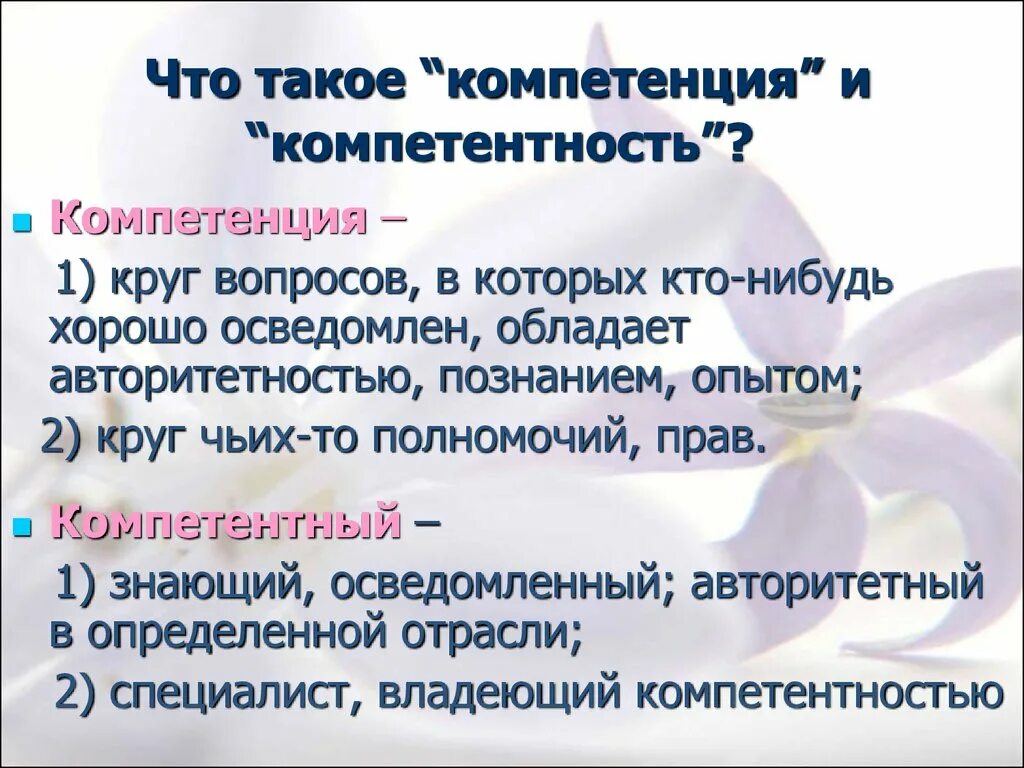 Что такое “компетенция” и “компетентность”?

Компетенция –

1) круг вопросов, в которых кто-нибудь хорошо осведомлен, обладает авторитетностью, познанием, опытом;

2) круг чьих-то полномочий, прав.

Компетентный –

1) знающий, осведомленный; авторитетный в определенной отрасли;

2) специалист, владеющий компетентностью